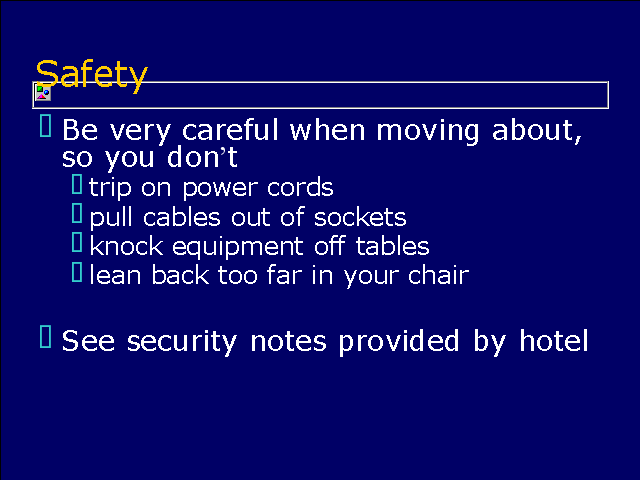 Safety

Be very careful when moving about, so you don’t

trip on power cords

pull cables out of sockets

knock equipment off tables

lean back too far in your chair

See security notes provided by hotel